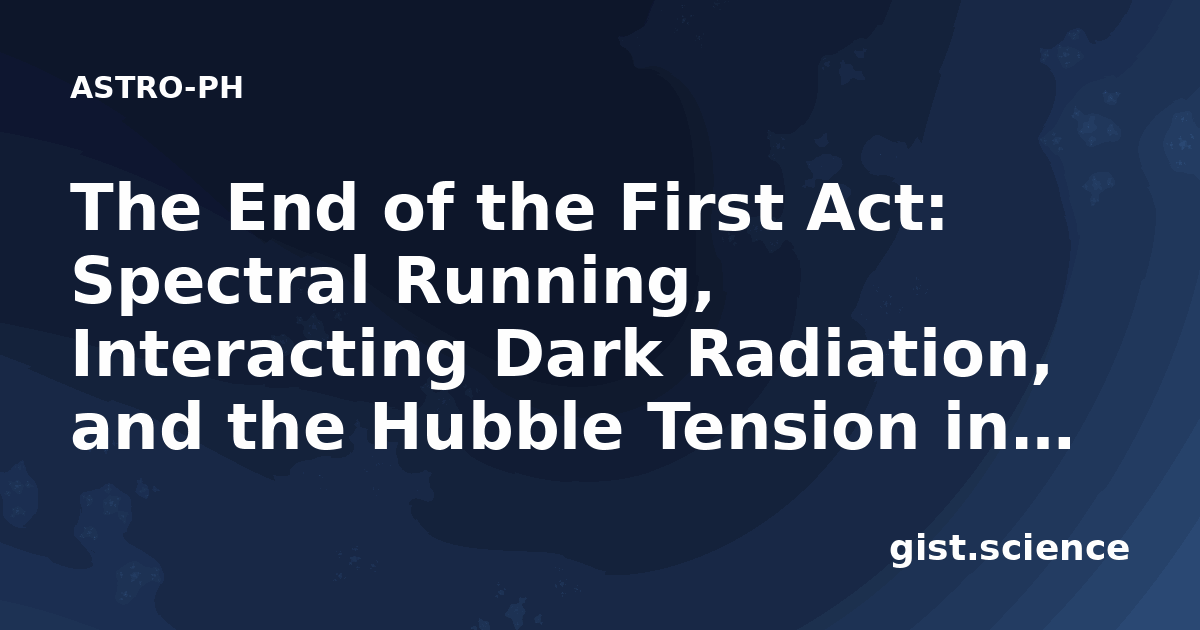 ASTRO-PH

The End of the First Act: Spectral Running, Interacting Dark Radiation, and the Hubble Tension in...

gist.science